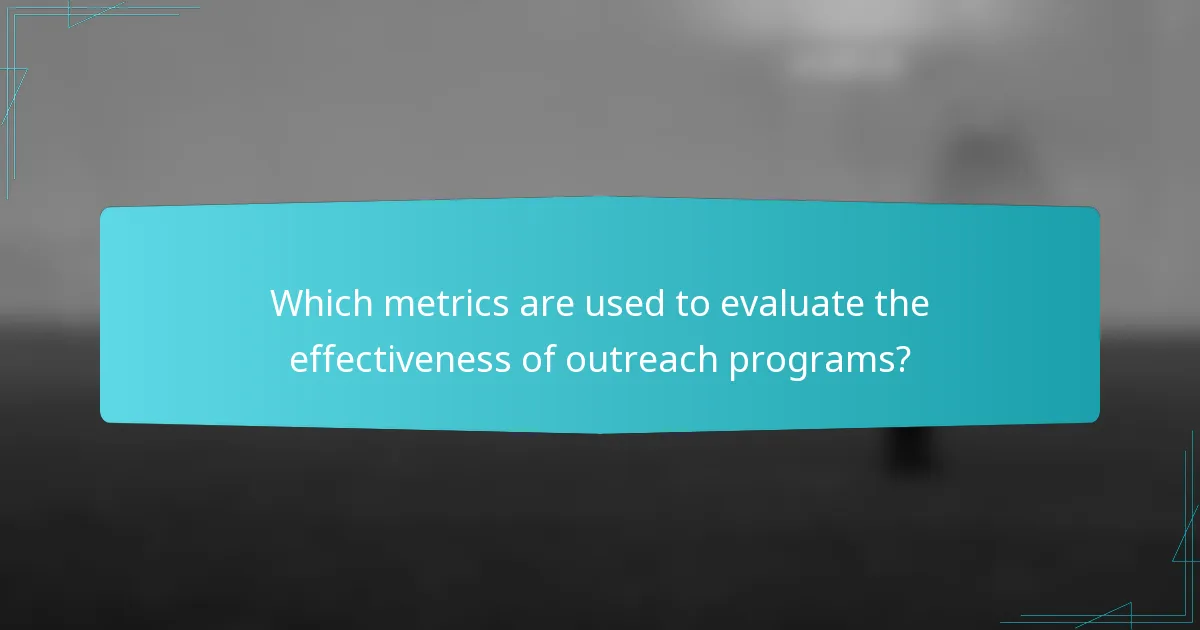 Which metrics are used to evaluate the effectiveness of outreach programs?